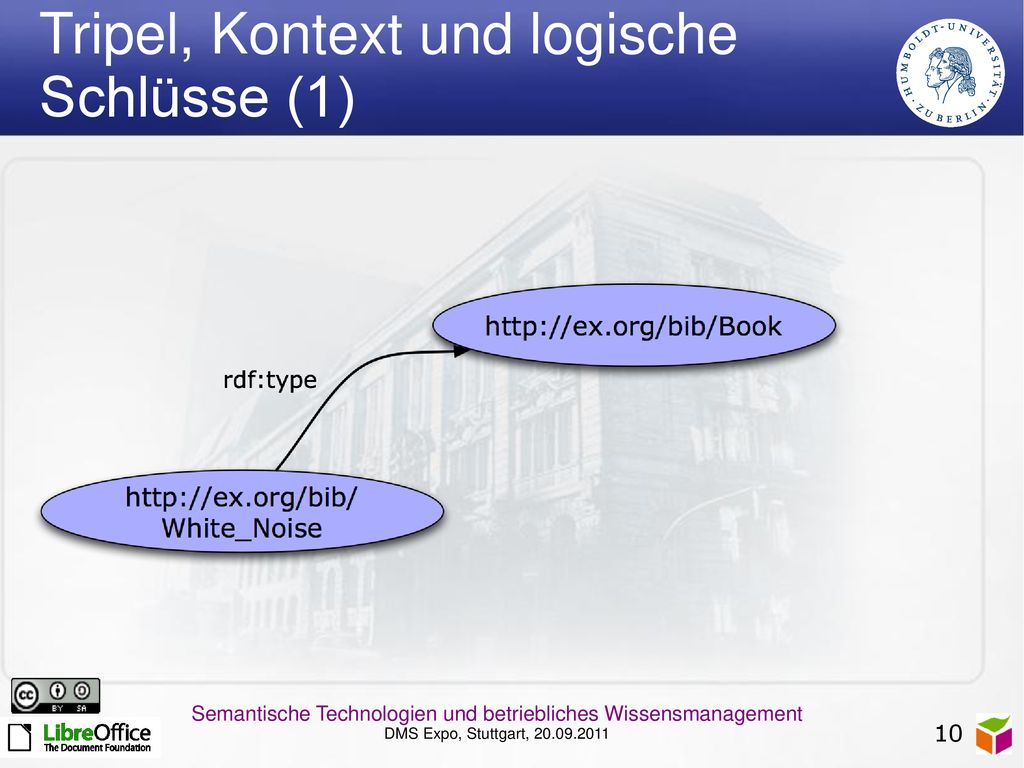 Tripel, Kontext und logische Schlüsse (1)

HUMBOLDT-UNIVERSITÄT ZU BERLIN

http://ex.org/bib/Book

rdf:type

http://ex.org/bib/White_Noise

BY SA

LibreOffice
The Document Foundation

Semantische Technologien und betriebliches Wissensmanagement
DMS Expo, Stuttgart, 20.09.2011

10